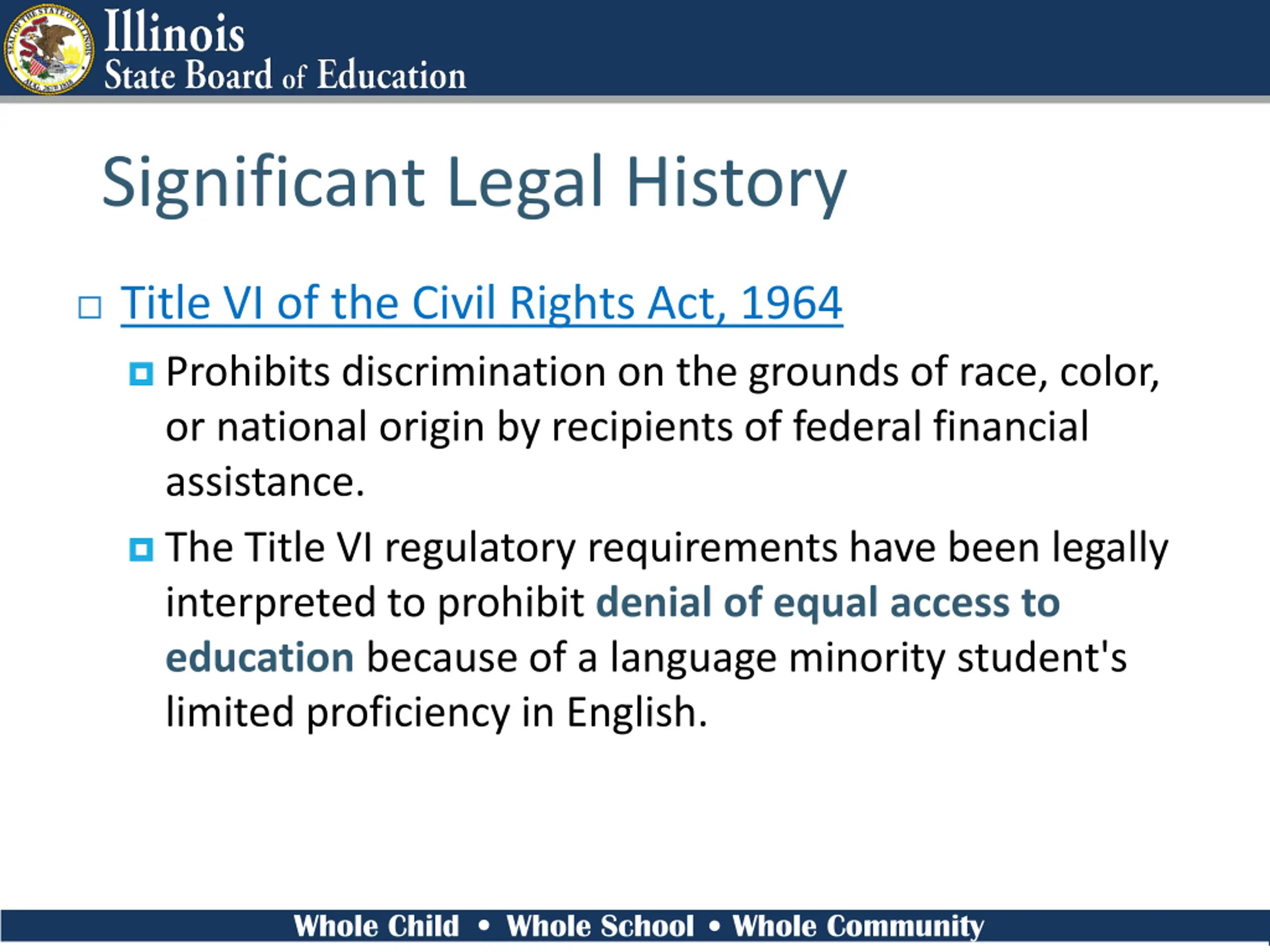 Illinois
State Board of Education

Significant Legal History

Title VI of the Civil Rights Act, 1964

Prohibits discrimination on the grounds of race, color, or national origin by recipients of federal financial assistance.

The Title VI regulatory requirements have been legally interpreted to prohibit denial of equal access to education because of a language minority student's limited proficiency in English.

Whole Child • Whole School • Whole Community